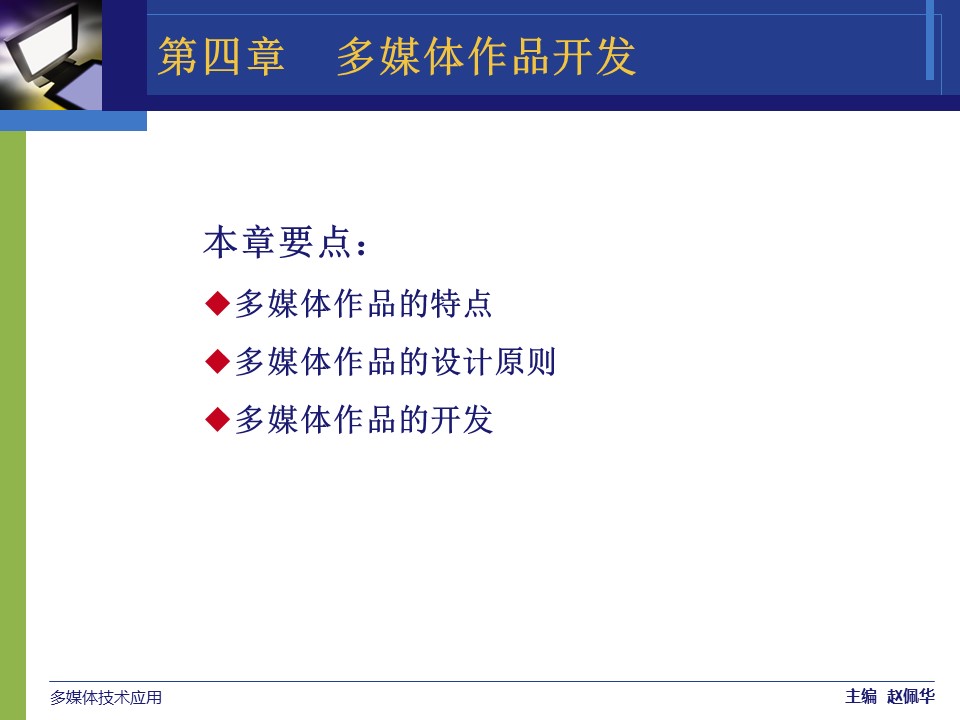 第四章　多媒体作品开发

本章要点：

◆多媒体作品的特点

◆多媒体作品的设计原则

◆多媒体作品的开发

多媒体技术应用

主编　赵佩华